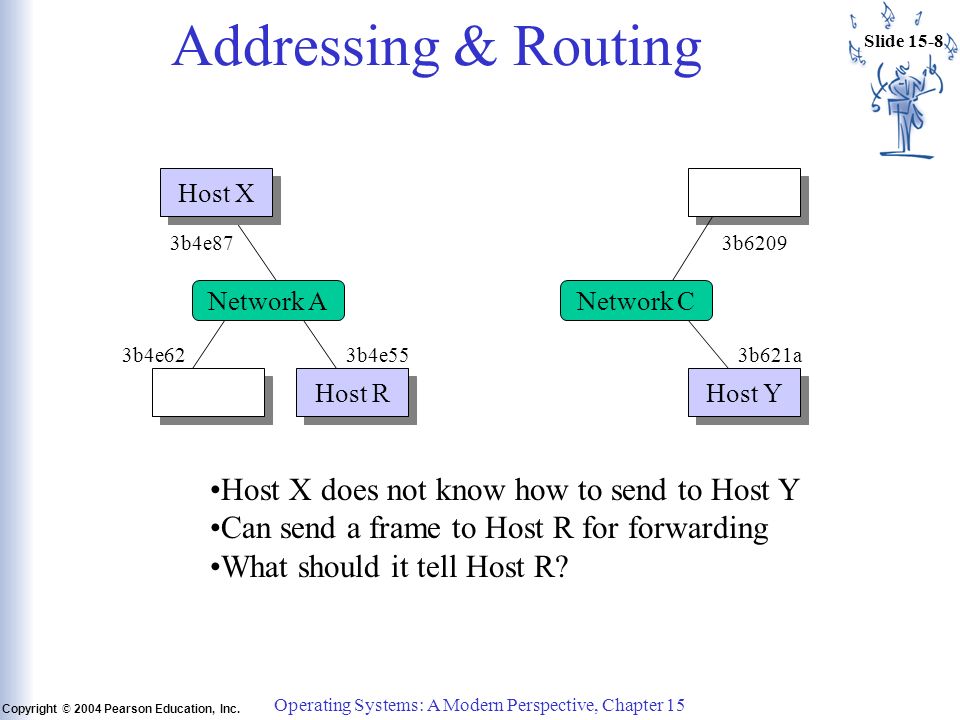 Addressing & Routing

Slide 15-8

Host X

3b4e87

Network A

3b4e62

3b4e55

Host R

3b6209

Network C

3b621a

Host Y

•Host X does not know how to send to Host Y
•Can send a frame to Host R for forwarding
•What should it tell Host R?

Copyright © 2004 Pearson Education, Inc.

Operating Systems: A Modern Perspective, Chapter 15